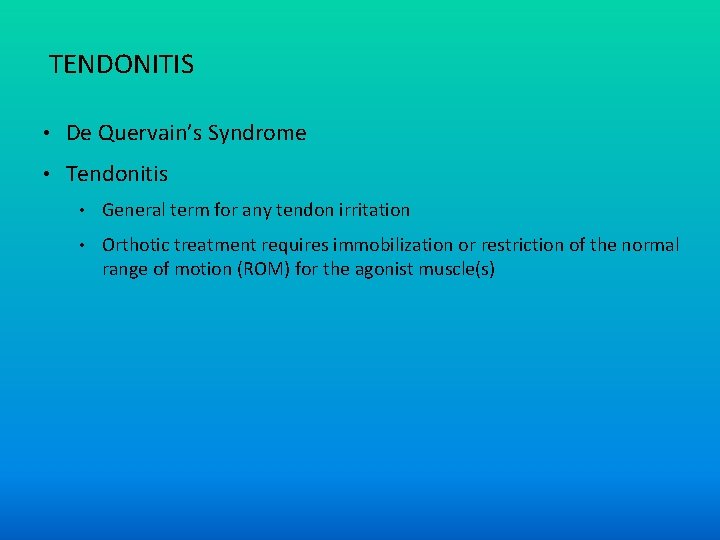 TENDONITIS

• De Quervain's Syndrome

• Tendonitis

• General term for any tendon irritation

• Orthotic treatment requires immobilization or restriction of the normal range of motion (ROM) for the agonist muscle(s)